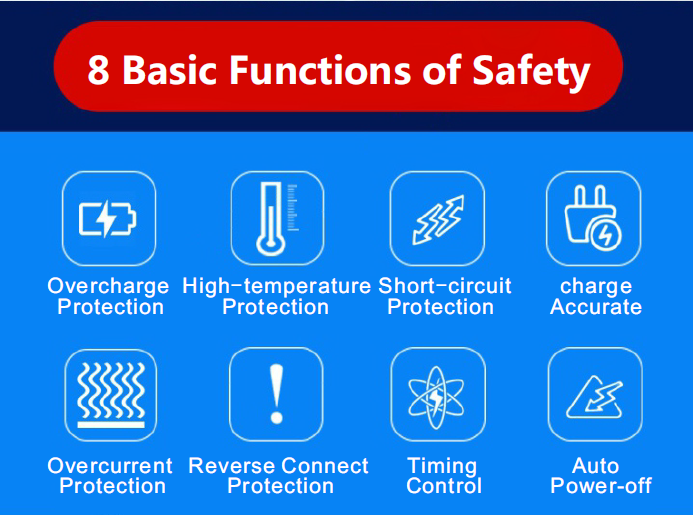 8 Basic Functions of Safety

Overcharge Protection

High-temperature Protection

Short-circuit Protection

charge Accurate

Overcurrent Protection

Reverse Connect Protection

Timing Control

Auto Power-off